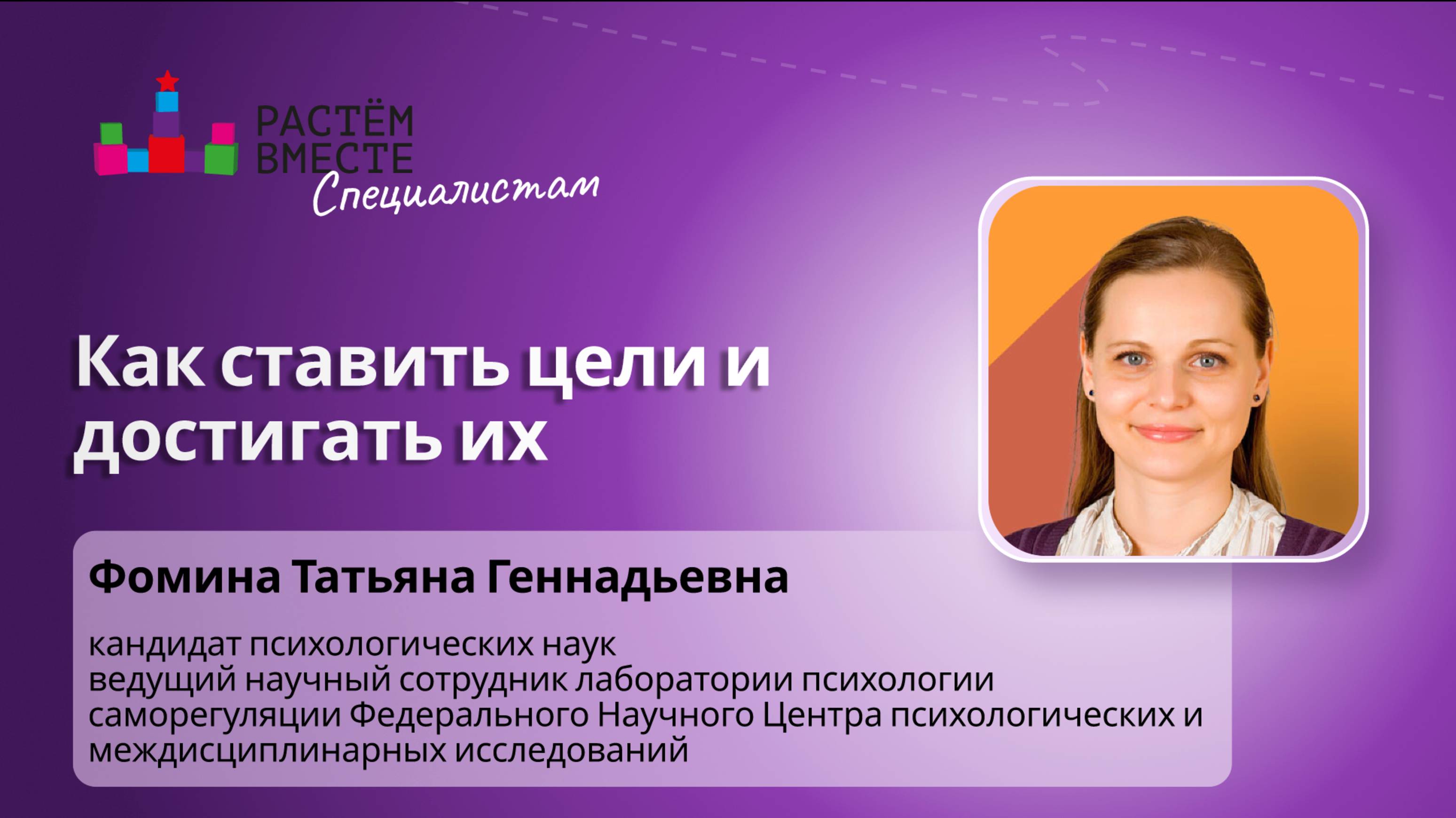 РАСТЁМ ВМЕСТЕ
Специалистам

Как ставить цели и достигать их

Фомина Татьяна Геннадьевна

кандидат психологических наук
ведущий научный сотрудник лаборатории психологии саморегуляции Федерального Научного Центра психологических и междисциплинарных исследований